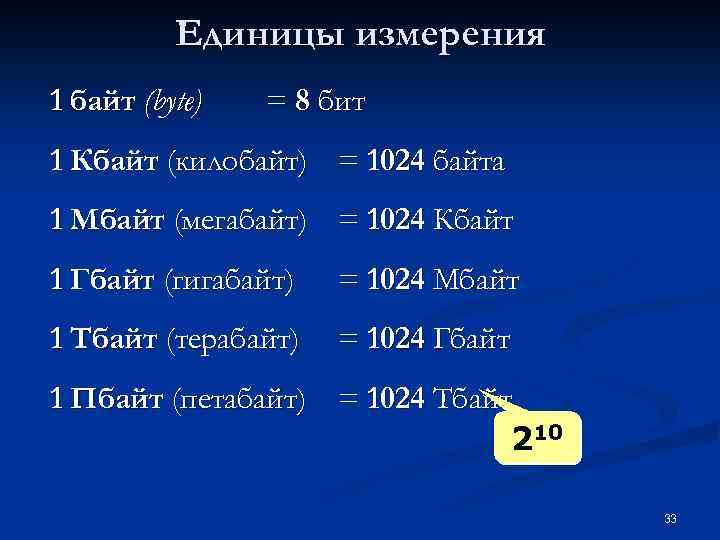 Единицы измерения

1 байт (byte) = 8 бит

1 Кбайт (килобайт) = 1024 байта

1 Мбайт (мегабайт) = 1024 Кбайт

1 Гбайт (гигабайт) = 1024 Мбайт

1 Тбайт (терабайт) = 1024 Гбайт

1 Пбайт (петабайт) = 1024 Тбайт

$2^{10}$

33